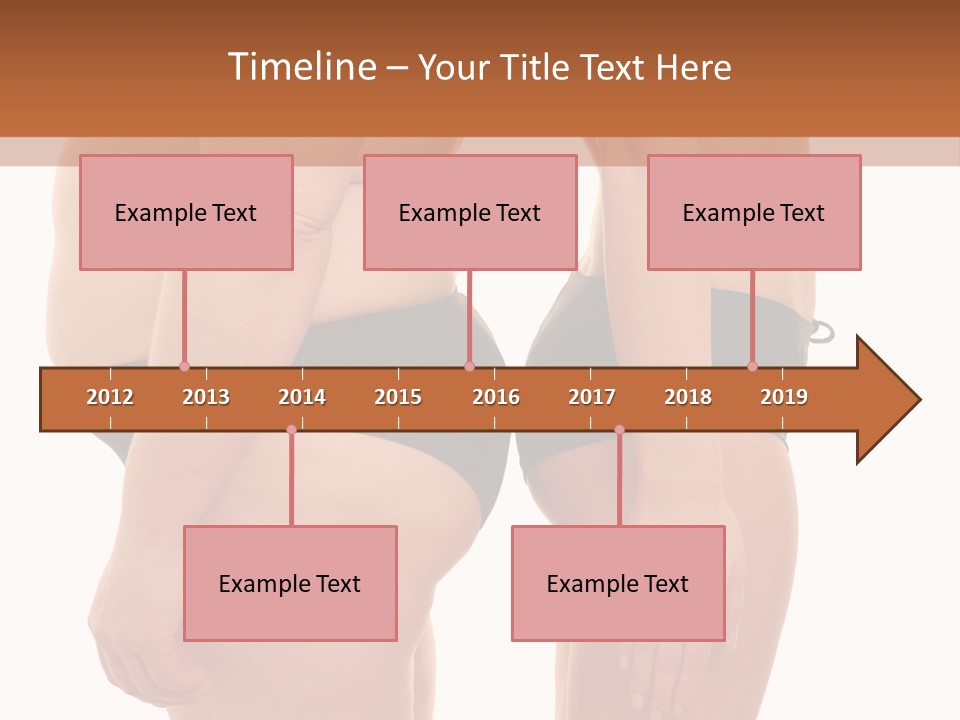 Timeline – Your Title Text Here

Example Text

Example Text

Example Text

2012 2013 2014 2015 2016 2017 2018 2019

Example Text

Example Text